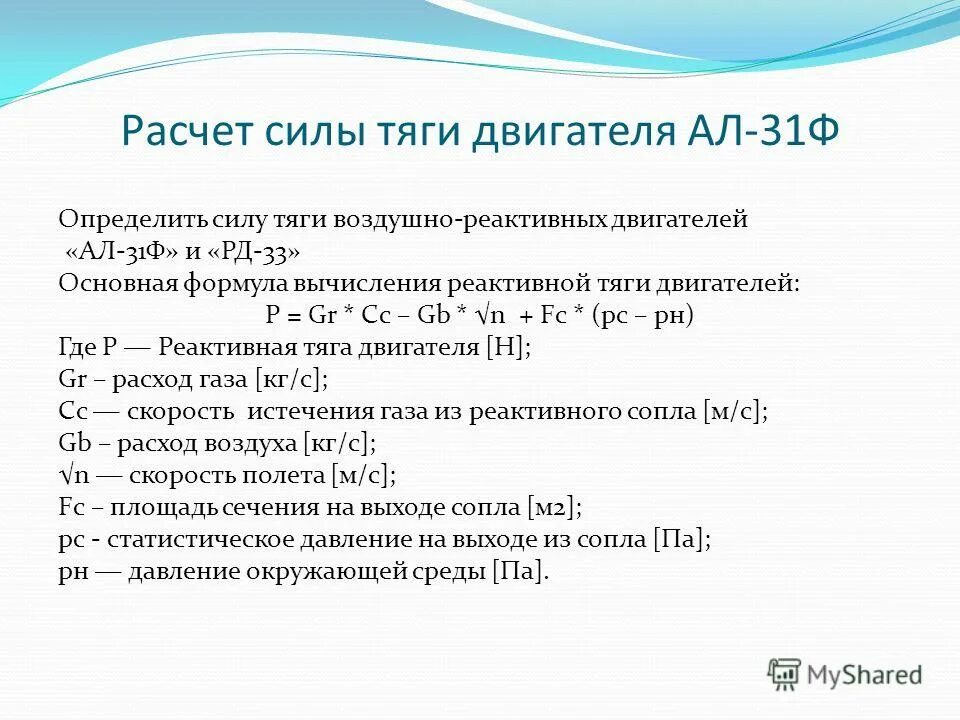 Расчет силы тяги двигателя АЛ-31Ф

Определить силу тяги воздушно-реактивных двигателей «АЛ-31Ф» и «РД-33»
Основная формула вычисления реактивной тяги двигателей:
P = Gr * Cc – Gb * √n + Fc * (pc – pн)
Где P — Реактивная тяга двигателя [Н];
Gr – расход газа [кг/с];
Cc — скорость истечения газа из реактивного сопла [м/с];
Gb – расход воздуха [кг/с];
√n — скорость полета [м/с];
Fc – площадь сечения на выходе сопла [м2];
pc - статистическое давление на выходе из сопла [Па];
pн — давление окружающей среды [Па].

MyShared